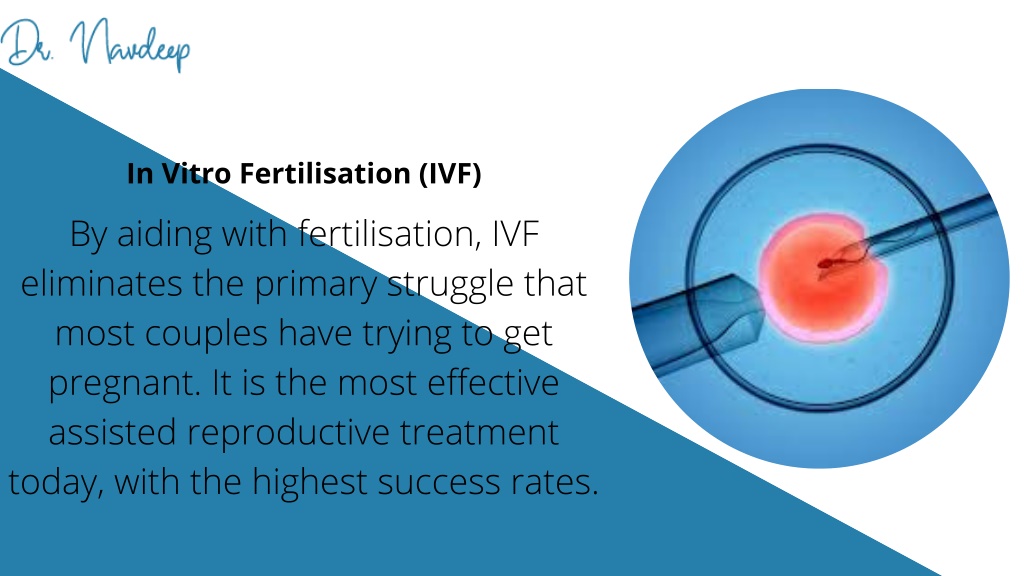 Dr. Navdeep

In Vitro Fertilisation (IVF)

By aiding with fertilisation, IVF eliminates the primary struggle that most couples have trying to get pregnant. It is the most effective assisted reproductive treatment today, with the highest success rates.